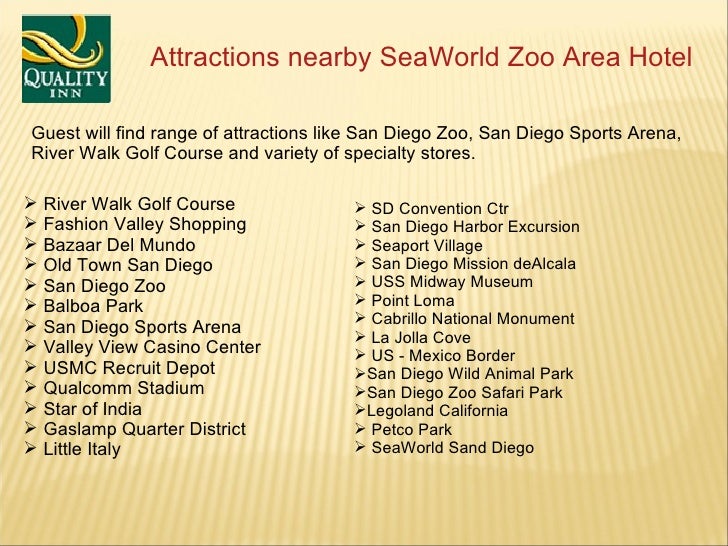 QUALITY INN

Attractions nearby SeaWorld Zoo Area Hotel

Guest will find range of attractions like San Diego Zoo, San Diego Sports Arena, River Walk Golf Course and variety of specialty stores.

➢ River Walk Golf Course
➢ Fashion Valley Shopping
➢ Bazaar Del Mundo
➢ Old Town San Diego
➢ San Diego Zoo
➢ Balboa Park
➢ San Diego Sports Arena
➢ Valley View Casino Center
➢ USMC Recruit Depot
➢ Qualcomm Stadium
➢ Star of India
➢ Gaslamp Quarter District
➢ Little Italy

➢ SD Convention Ctr
➢ San Diego Harbor Excursion
➢ Seaport Village
➢ San Diego Mission deAlcala
➢ USS Midway Museum
➢ Point Loma
➢ Cabrillo National Monument
➢ La Jolla Cove
➢ US - Mexico Border
➢San Diego Wild Animal Park
➢San Diego Zoo Safari Park
➢Legoland California
➢ Petco Park
➢ SeaWorld Sand Diego